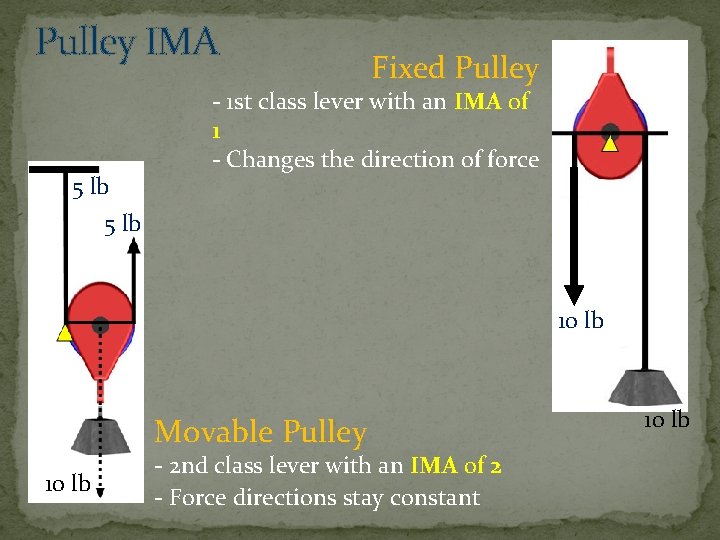 Pulley IMA

Fixed Pulley

- 1st class lever with an IMA of 1

- Changes the direction of force

10 lb

10 lb

5 lb

5 lb

10 lb

Movable Pulley

- 2nd class lever with an IMA of 2

- Force directions stay constant